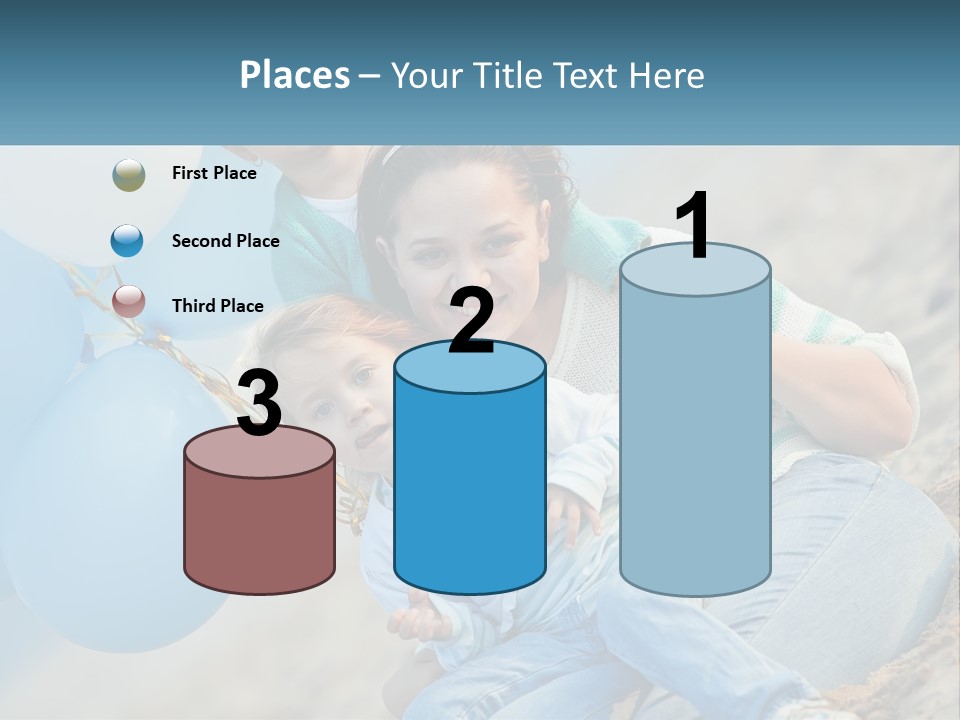 Places – Your Title Text Here

First Place

Second Place

Third Place

3

2

1